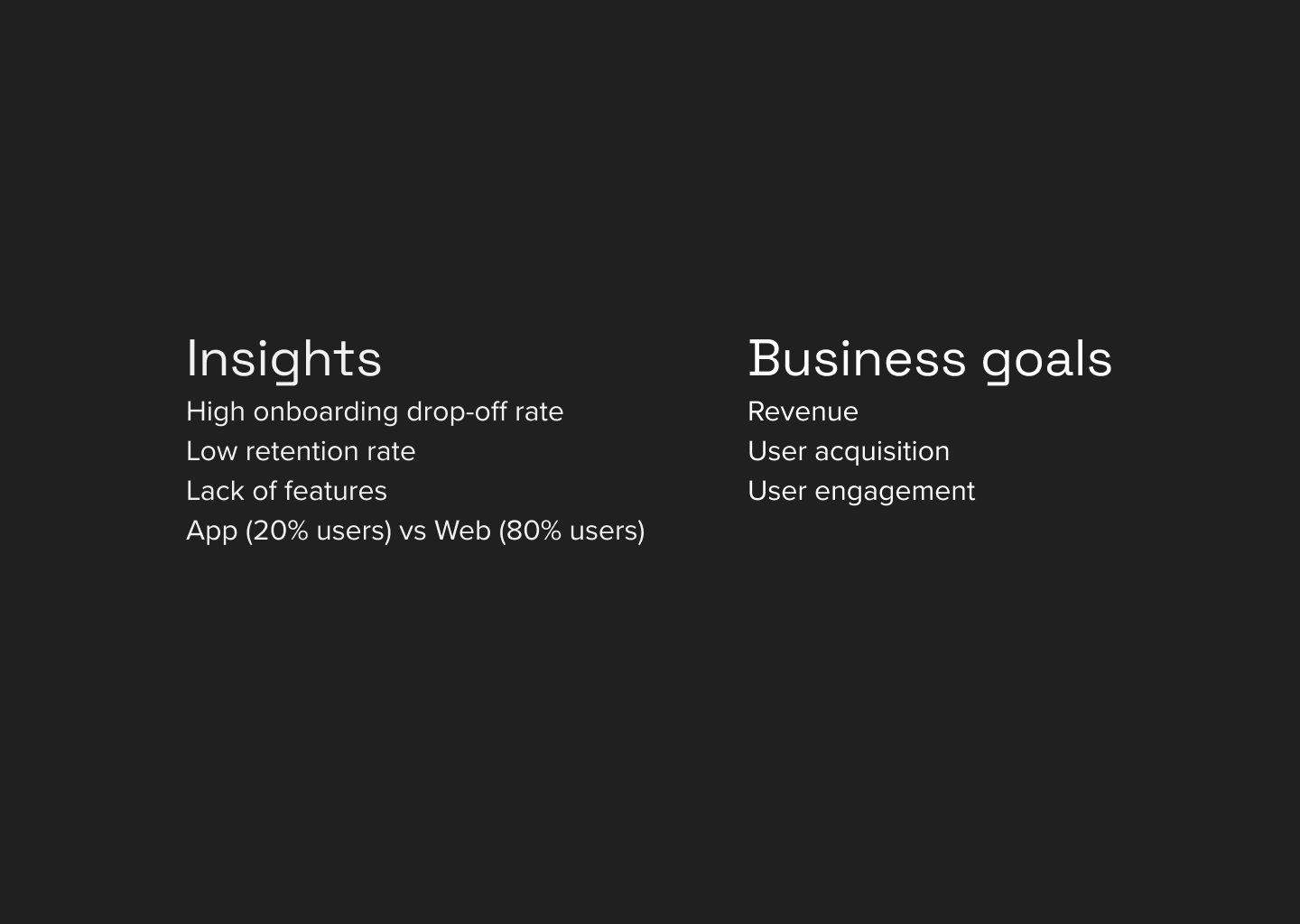 Insights
High onboarding drop-off rate
Low retention rate
Lack of features
App (20% users) vs Web (80% users)

Business goals
Revenue
User acquisition
User engagement